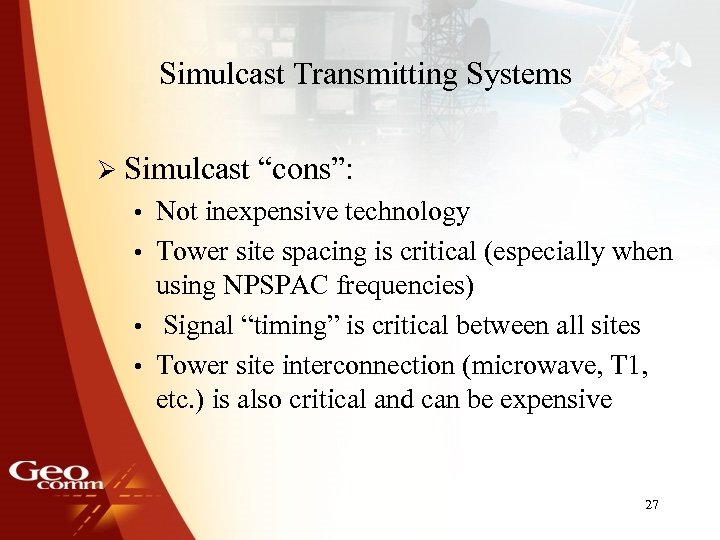 Simulcast Transmitting Systems

➢ Simulcast “cons”:

• Not inexpensive technology
• Tower site spacing is critical (especially when using NPSPAC frequencies)
• Signal “timing” is critical between all sites
• Tower site interconnection (microwave, T1, etc.) is also critical and can be expensive

Geo comm

27